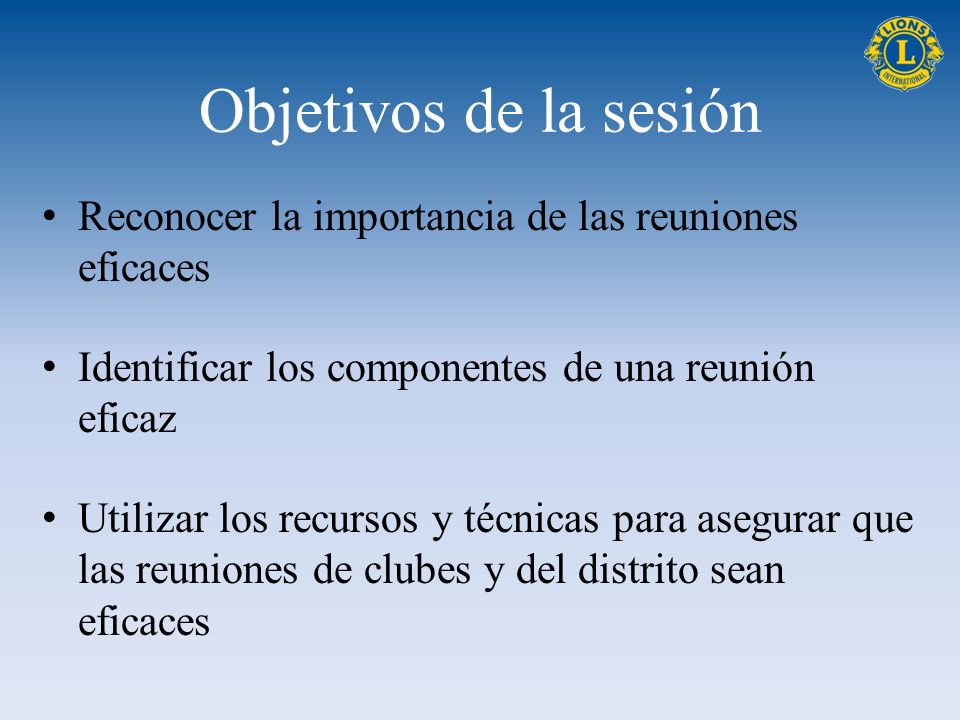 LIONS L INTERNATIONAL

Objetivos de la sesión

• Reconocer la importancia de las reuniones eficaces

• Identificar los componentes de una reunión eficaz

• Utilizar los recursos y técnicas para asegurar que las reuniones de clubes y del distrito sean eficaces